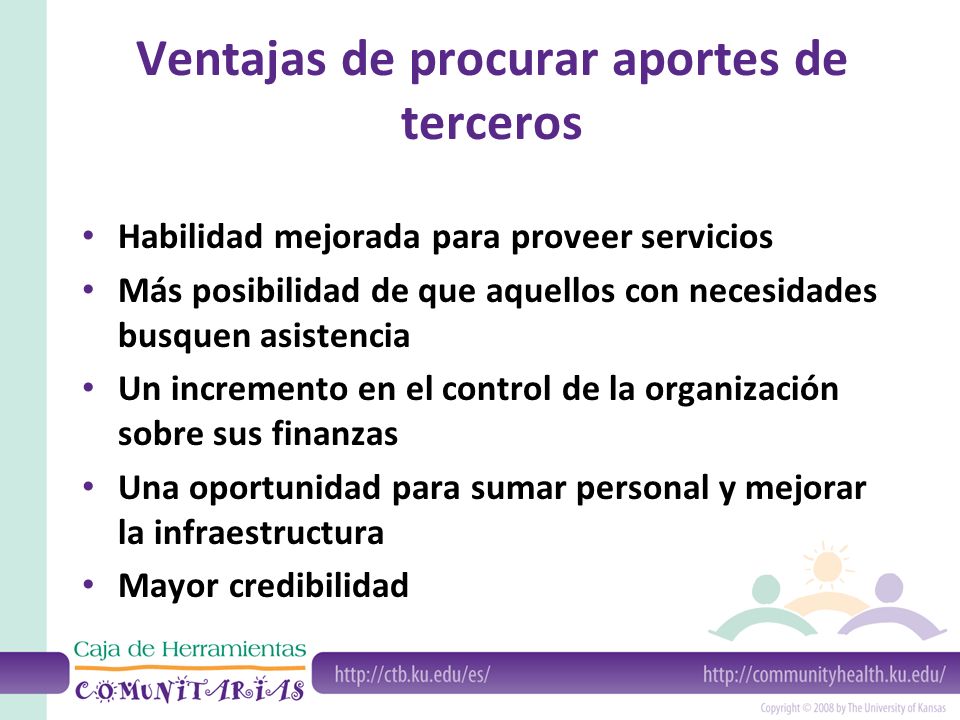 Ventajas de procurar aportes de terceros

• Habilidad mejorada para proveer servicios
• Más posibilidad de que aquellos con necesidades busquen asistencia
• Un incremento en el control de la organización sobre sus finanzas
• Una oportunidad para sumar personal y mejorar la infraestructura
• Mayor credibilidad

Caja de Herramientas COMUNITARIAS

http://ctb.ku.edu/es/

http://communityhealth.ku.edu/

Copyright © 2008 by The University of Kansas